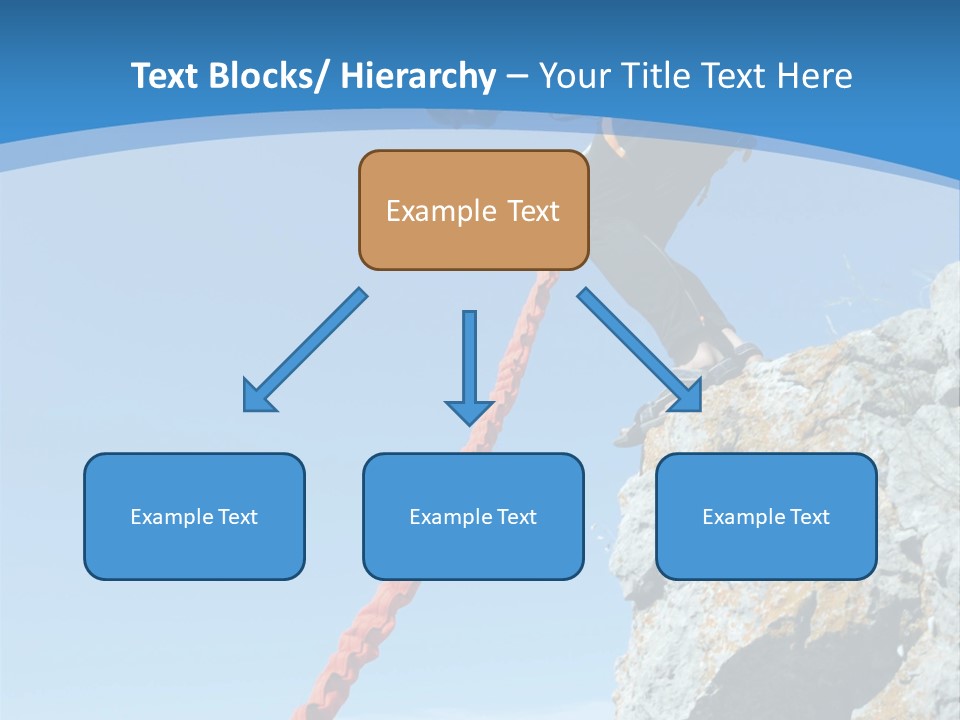 Text Blocks/ Hierarchy – Your Title Text Here

Example Text

Example Text

Example Text

Example Text